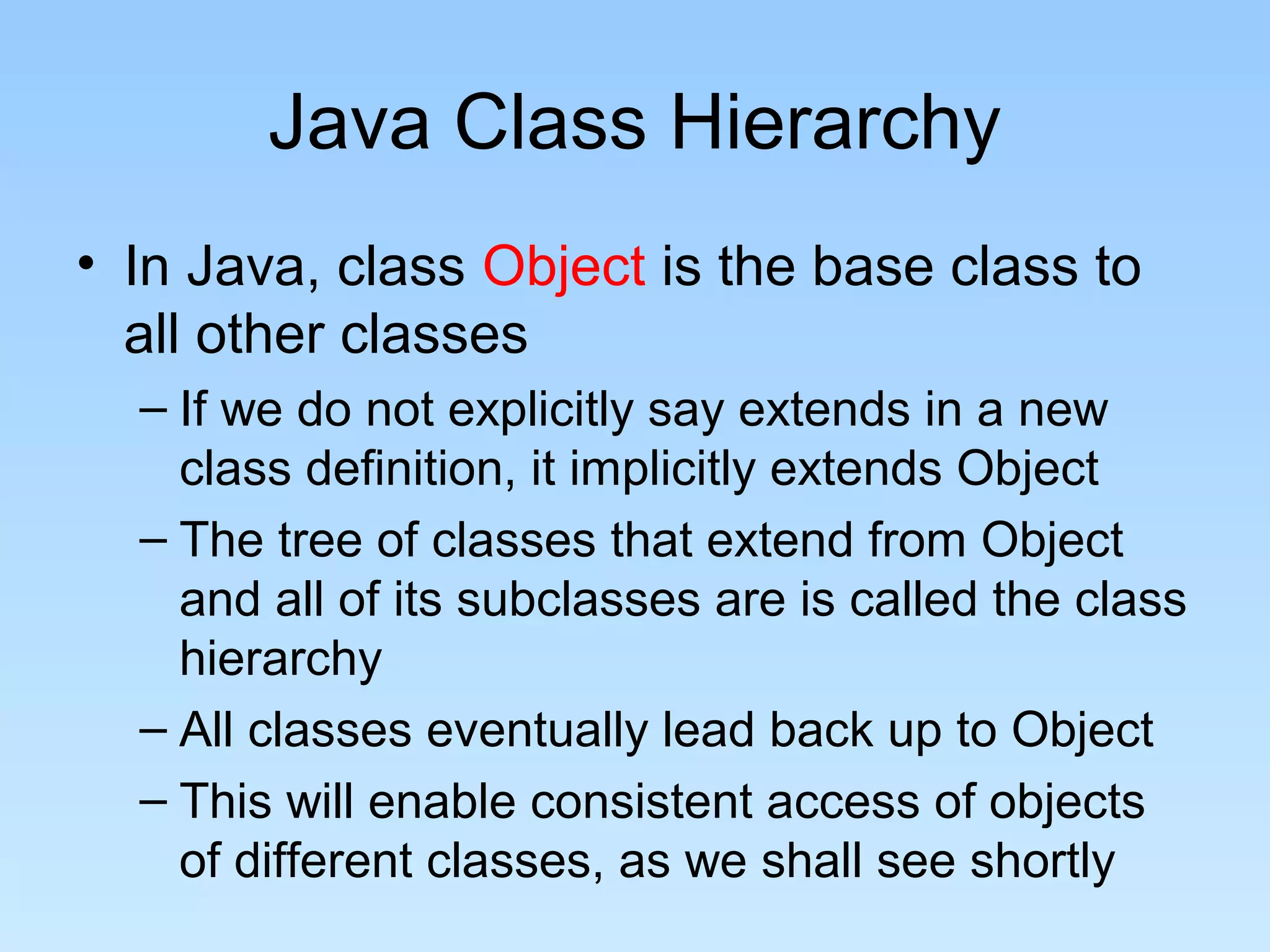 Java Class Hierarchy

• In Java, class Object is the base class to all other classes

– If we do not explicitly say extends in a new class definition, it implicitly extends Object

– The tree of classes that extend from Object and all of its subclasses are is called the class hierarchy

– All classes eventually lead back up to Object

– This will enable consistent access of objects of different classes, as we shall see shortly